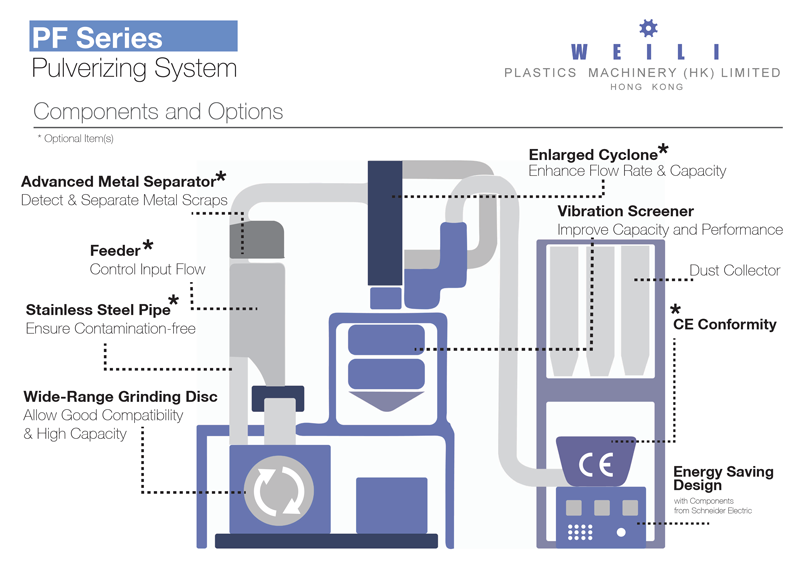 PF Series
Pulverizing System

WEILI
PLASTICS MACHINERY (HK) LIMITED
HONG KONG

Components and Options

* Optional Item(s)

Advanced Metal Separator*
Detect & Separate Metal Scraps

Feeder*
Control Input Flow

Stainless Steel Pipe*
Ensure Contamination-free

Wide-Range Grinding Disc
Allow Good Compatibility & High Capacity

Enlarged Cyclone*
Enhance Flow Rate & Capacity

Vibration Screener
Improve Capacity and Performance

Dust Collector

*
CE Conformity

CE

Energy Saving Design
with Components from Schneider Electric